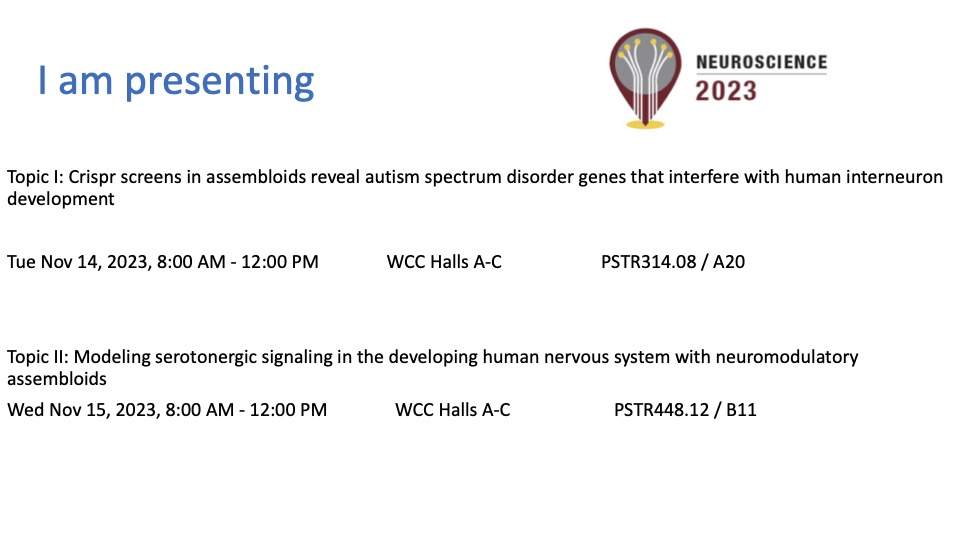 I am presenting

NEUROSCIENCE
2023

Topic I: Crispr screens in assembloids reveal autism spectrum disorder genes that interfere with human interneuron development

Tue Nov 14, 2023, 8:00 AM - 12:00 PM WCC Halls A-C PSTR314.08 / A20

Topic II: Modeling serotonergic signaling in the developing human nervous system with neuromodulatory assembloids

Wed Nov 15, 2023, 8:00 AM - 12:00 PM WCC Halls A-C PSTR448.12 / B11